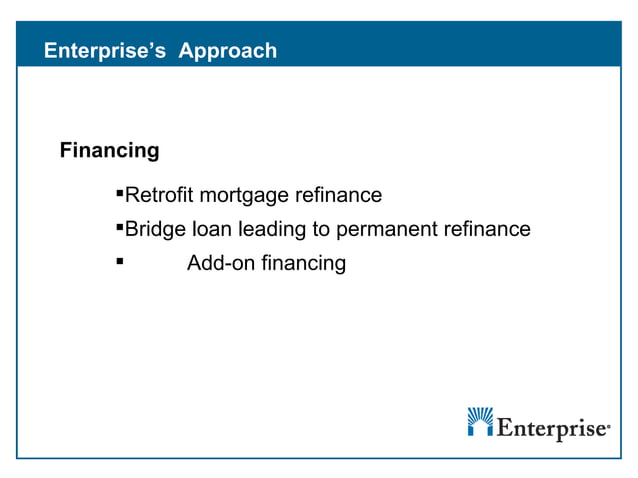 Enterprise's Approach

Financing

▪Retrofit mortgage refinance
▪Bridge loan leading to permanent refinance
▪ Add-on financing

Enterprise®